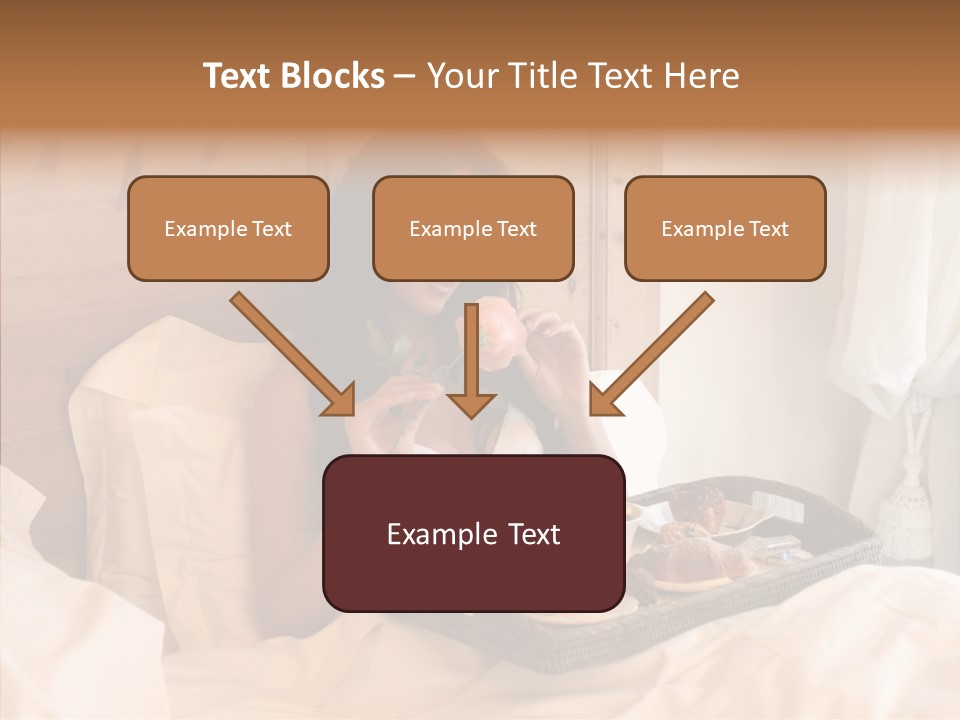 Text Blocks – Your Title Text Here

Example Text

Example Text

Example Text

Example Text